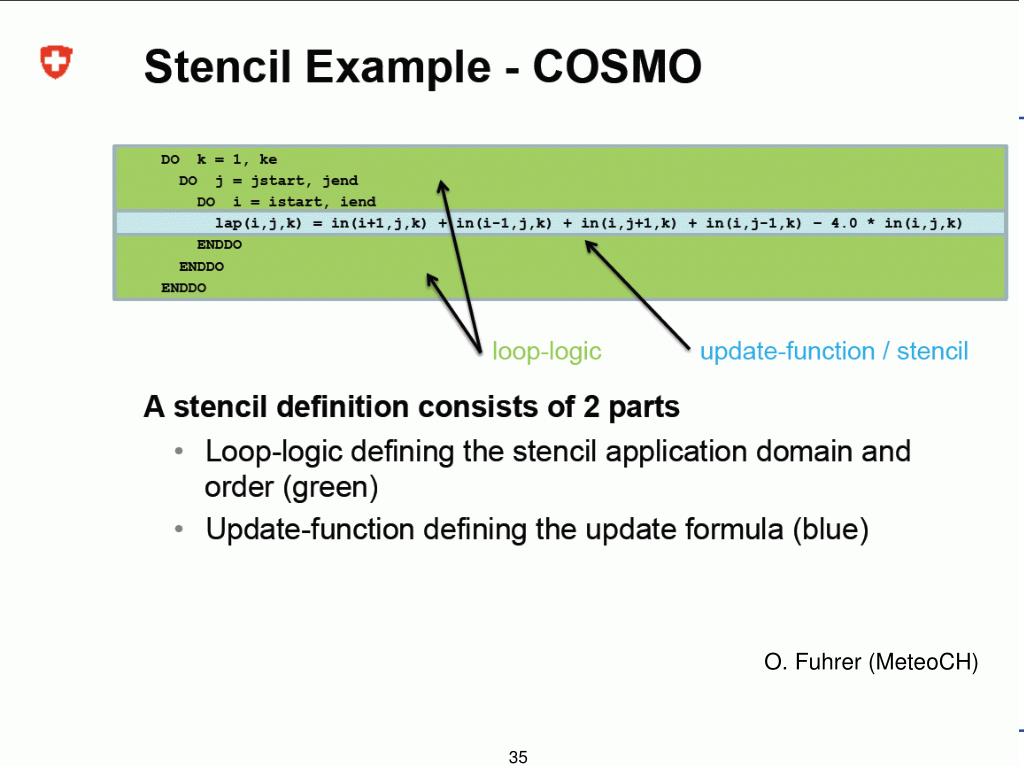 Stencil Example - COSMO

DO k = 1, ke
DO j = jstart, jend
DO i = istart, iend
lap(i,j,k) = in(i+1,j,k) + in(i-1,j,k) + in(i,j+1,k) + in(i,j-1,k) – 4.0 * in(i,j,k)
ENDDO
ENDDO
ENDDO

loop-logic

update-function / stencil

A stencil definition consists of 2 parts

• Loop-logic defining the stencil application domain and order (green)

• Update-function defining the update formula (blue)

O. Fuhrer (MeteoCH)

35